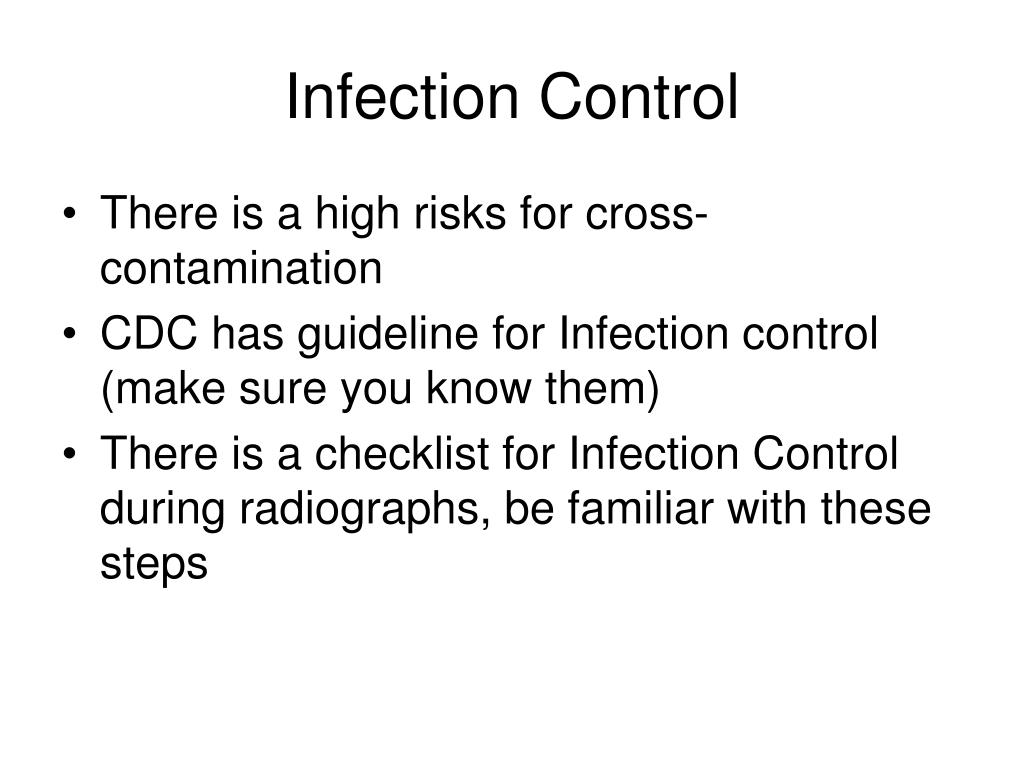 Infection Control

• There is a high risks for cross-contamination
• CDC has guideline for Infection control (make sure you know them)
• There is a checklist for Infection Control during radiographs, be familiar with these steps